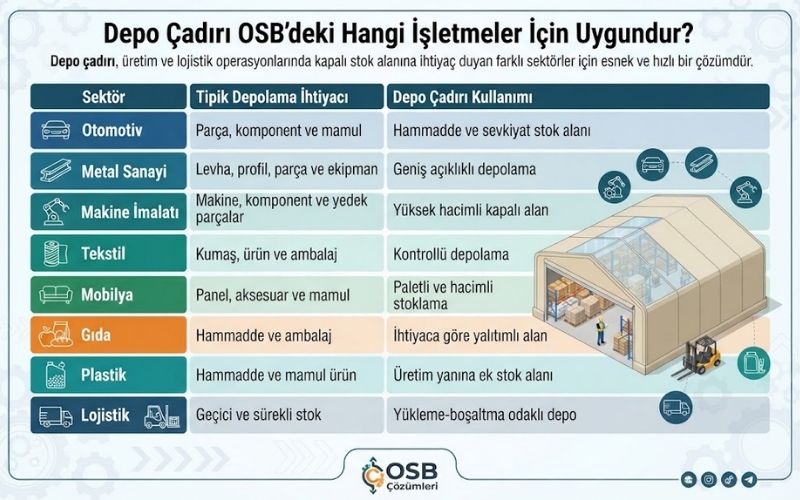 Depo Çadırı OSB'deki Hangi İşletmeler İçin Uygundur?

Depo çadırı, üretim ve lojistik operasyonlarında kapalı stok alanına ihtiyaç duyan farklı sektörler için esnek ve hızlı bir çözümdür.

| Sektör | Tipik Depolama İhtiyacı | Depo Çadırı Kullanımı |
|---|---|---|
| Otomotiv | Parça, komponent ve mamul | Hammadde ve sevkiyat stok alanı |
| Metal Sanayi | Levha, profil, parça ve ekipman | Geniş açıklıklı depolama |
| Makine İmalatı | Makine, komponent ve yedek parçalar | Yüksek hacimli kapalı alan |
| Tekstil | Kumaş, ürün ve ambalaj | Kontrollü depolama |
| Mobilya | Panel, aksesuar ve mamul | Paletli ve hacimli stoklama |
| Gıda | Hammadde ve ambalaj | İhtiyaca göre yalıtımlı alan |
| Plastik | Hammadde ve mamul ürün | Üretim yanına ek stok alanı |
| Lojistik | Geçici ve sürekli stok | Yükleme-boşaltma odaklı depo |

OSB Çözümleri